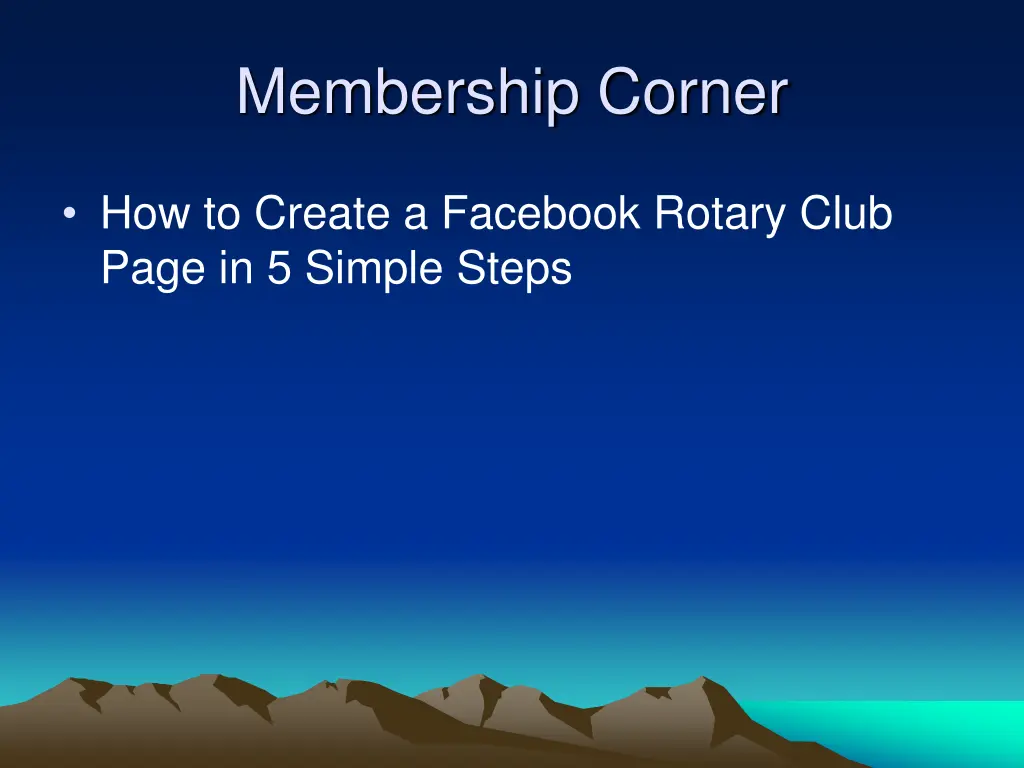 Membership Corner

• How to Create a Facebook Rotary Club Page in 5 Simple Steps